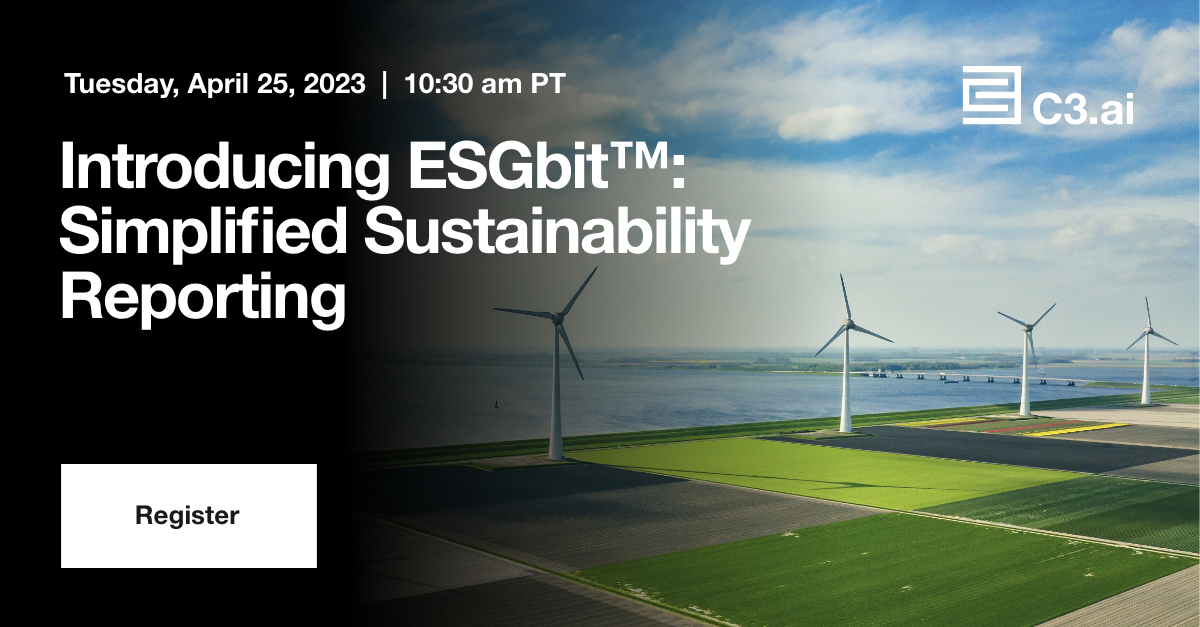 Tuesday, April 25, 2023 | 10:30 am PT

C3.ai

Introducing ESGbit™: Simplified Sustainability Reporting

Register